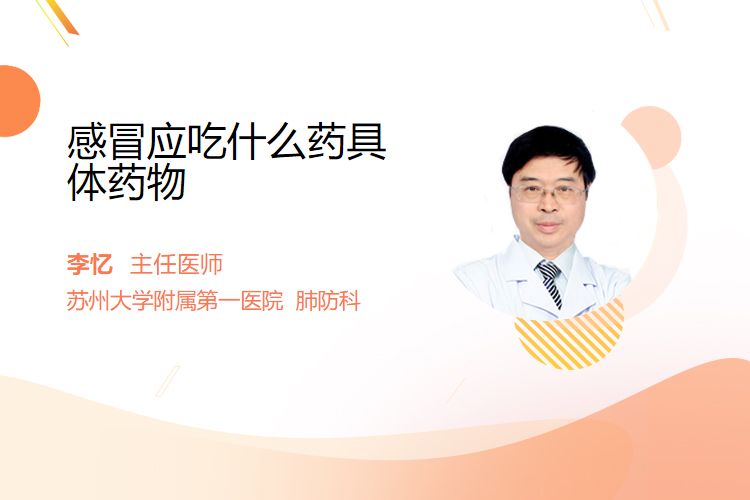 感冒应吃什么药具体药物

李忆 主任医师

苏州大学附属第一医院 肺防科